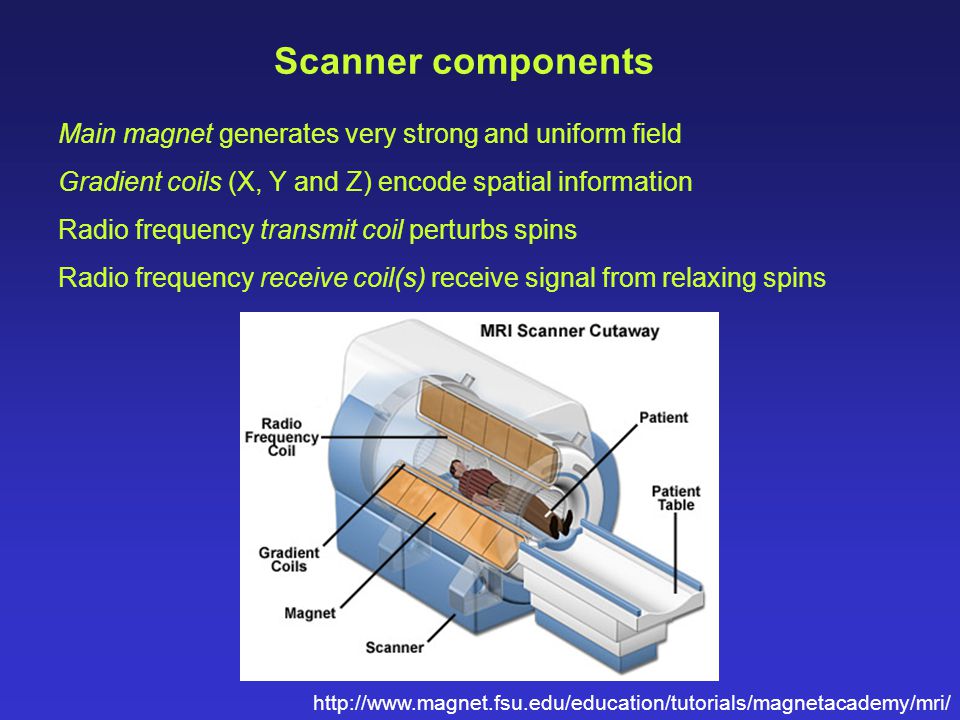 Scanner components

Main magnet generates very strong and uniform field

Gradient coils (X, Y and Z) encode spatial information

Radio frequency transmit coil perturbs spins

Radio frequency receive coil(s) receive signal from relaxing spins

MRI Scanner Cutaway

Radio Frequency Coil

Patient

Patient Table

Gradient Coils

Magnet

Scanner

http://www.magnet.fsu.edu/education/tutorials/magnetacademy/mri/